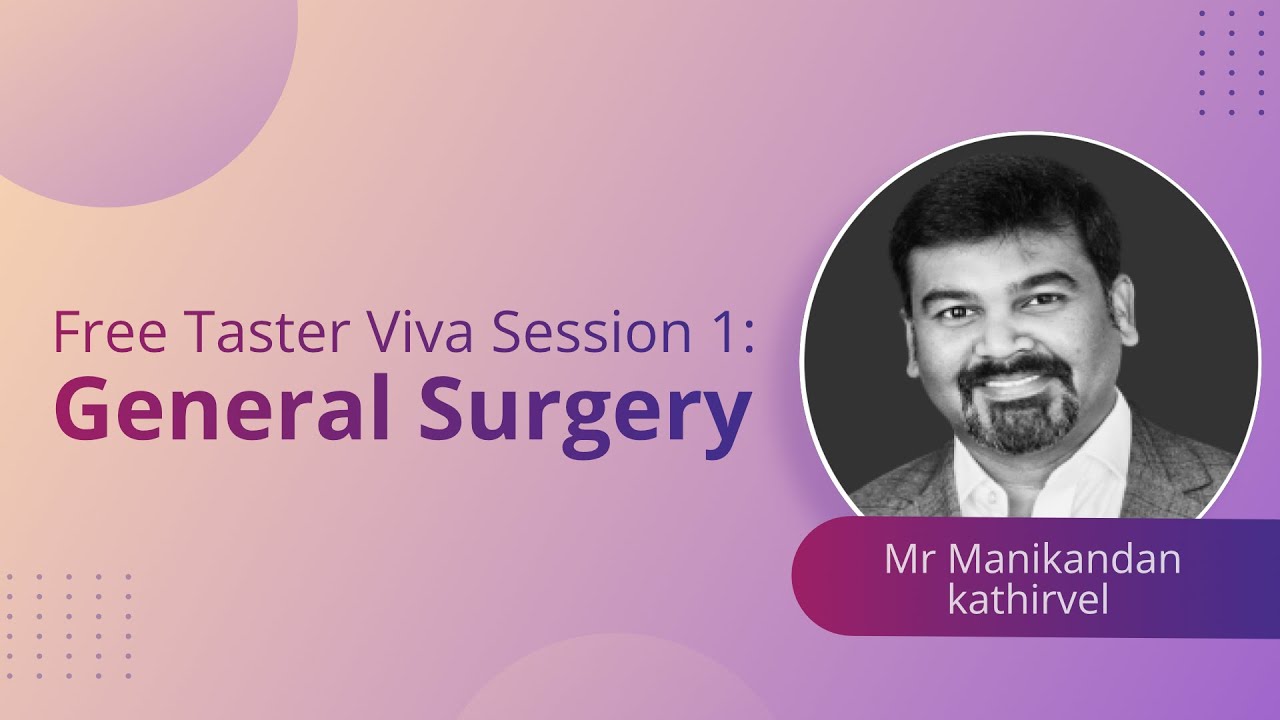 Free Taster Viva Session 1:
General Surgery

Mr Manikandan kathirvel